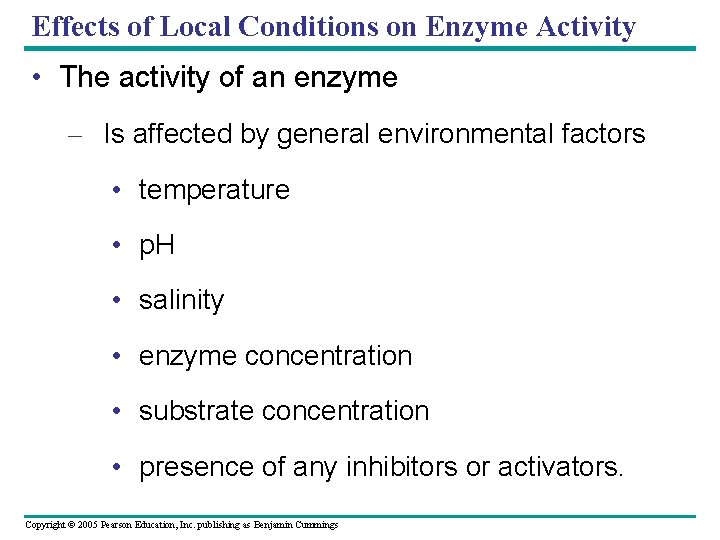 Effects of Local Conditions on Enzyme Activity

• The activity of an enzyme

– Is affected by general environmental factors

• temperature

• pH

• salinity

• enzyme concentration

• substrate concentration

• presence of any inhibitors or activators.

Copyright © 2005 Pearson Education, Inc. publishing as Benjamin Cummings